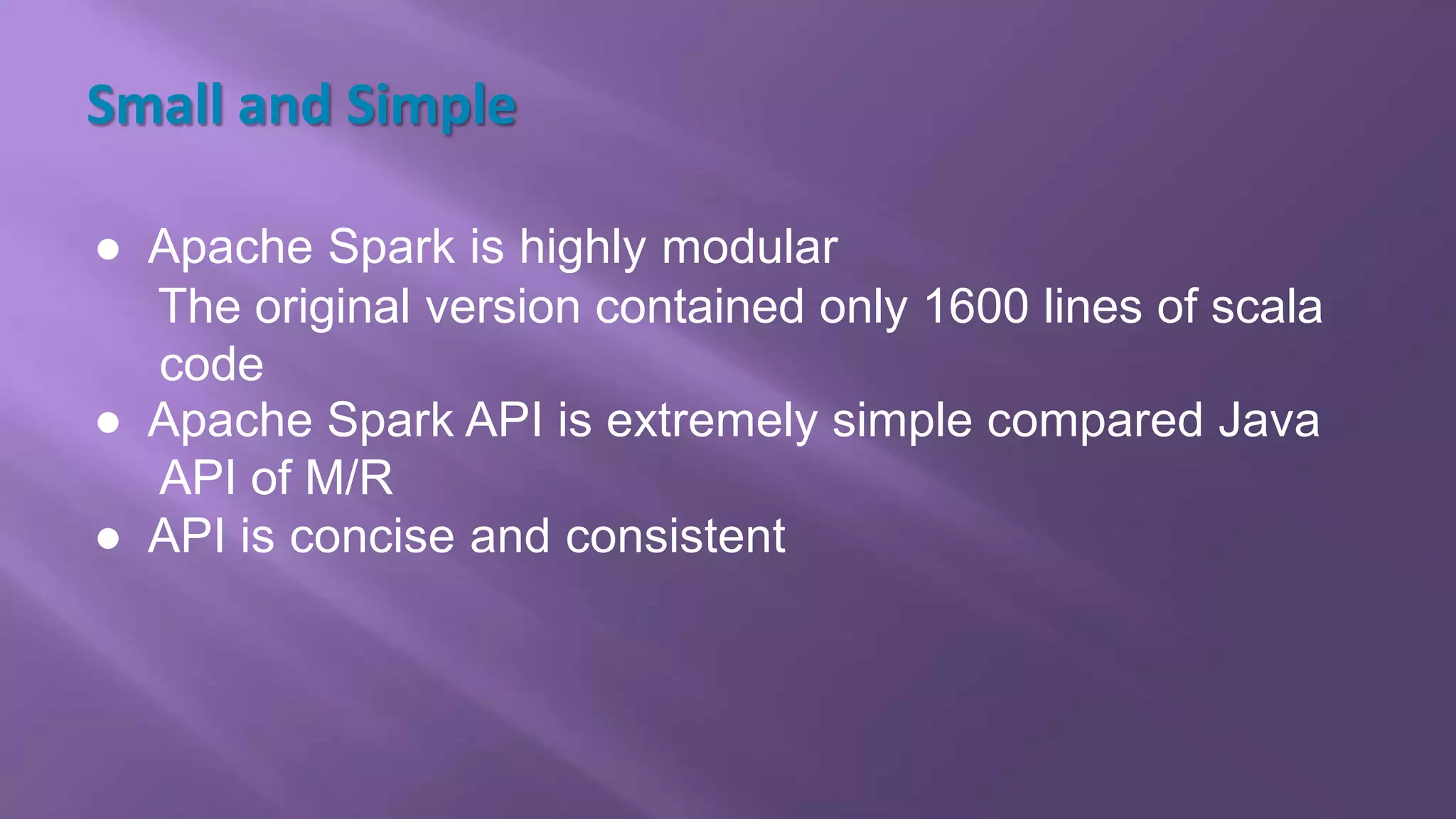 Small and Simple

● Apache Spark is highly modular
The original version contained only 1600 lines of scala code
● Apache Spark API is extremely simple compared Java API of M/R
● API is concise and consistent